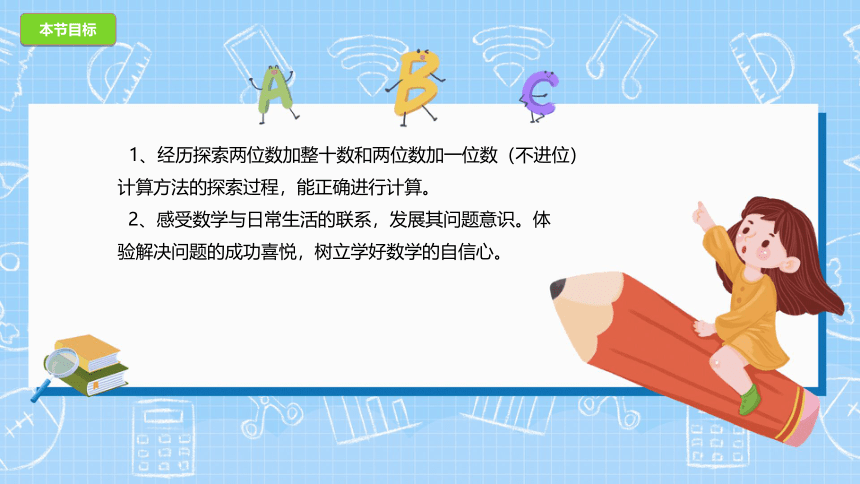 本节目标

A B C

1、经历探索两位数加整十数和两位数加一位数（不进位）计算方法的探索过程，能正确进行计算。

2、感受数学与日常生活的联系，发展其问题意识。体验解决问题的成功喜悦，树立学好数学的自信心。